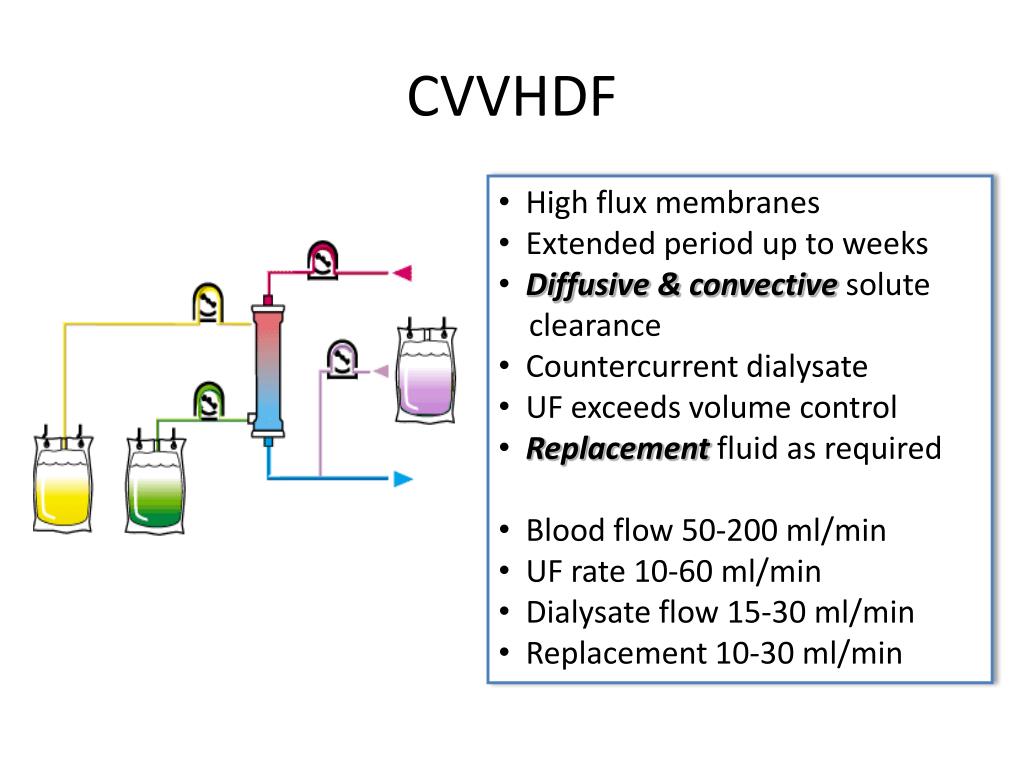 CVVHDF

• High flux membranes
• Extended period up to weeks
• Diffusive & convective solute clearance
• Countercurrent dialysate
• UF exceeds volume control
• Replacement fluid as required

• Blood flow 50-200 ml/min
• UF rate 10-60 ml/min
• Dialysate flow 15-30 ml/min
• Replacement 10-30 ml/min